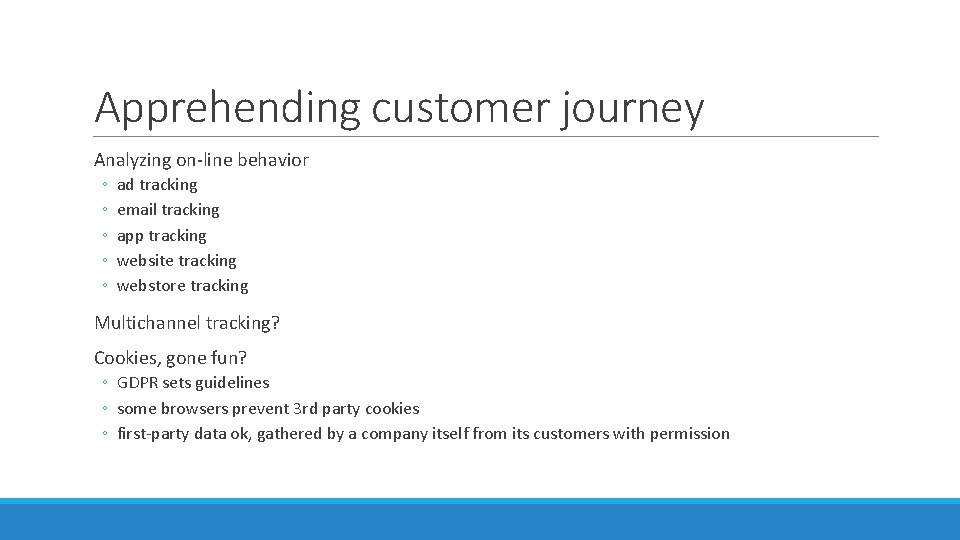 Apprehending customer journey

Analyzing on-line behavior
◦ ad tracking
◦ email tracking
◦ app tracking
◦ website tracking
◦ webstore tracking

Multichannel tracking?

Cookies, gone fun?
◦ GDPR sets guidelines
◦ some browsers prevent 3rd party cookies
◦ first-party data ok, gathered by a company itself from its customers with permission